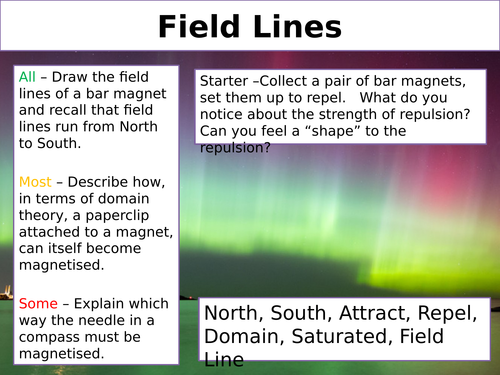 Field Lines

All – Draw the field lines of a bar magnet and recall that field lines run from North to South.

Most – Describe how, in terms of domain theory, a paperclip attached to a magnet, can itself become magnetised.

Some – Explain which way the needle in a compass must be magnetised.

Starter –Collect a pair of bar magnets, set them up to repel. What do you notice about the strength of repulsion? Can you feel a “shape” to the repulsion?

North, South, Attract, Repel, Domain, Saturated, Field Line